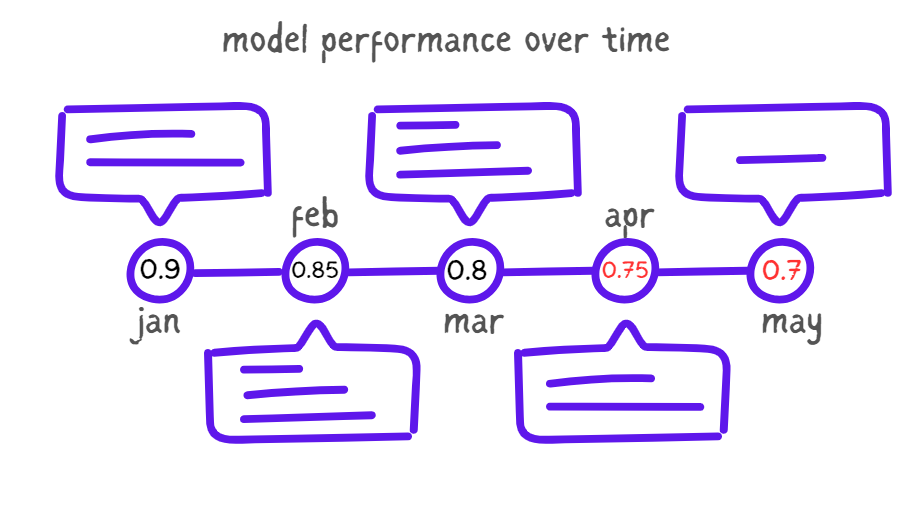 model performance over time

feb

apr

0.9

0.85

0.8

0.75

0.7

jan

mar

may